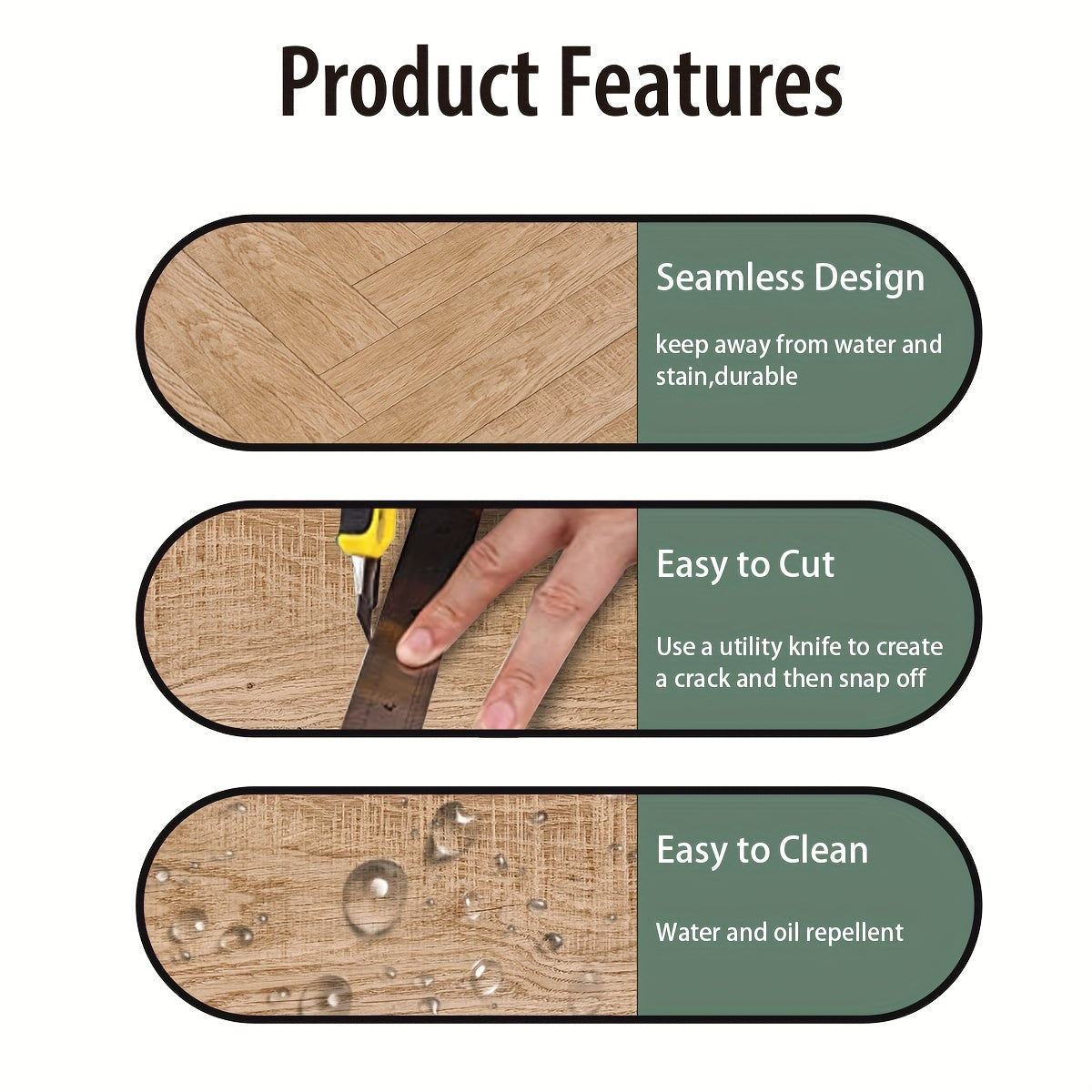 Product Features

Seamless Design

keep away from water and stain,durable

Easy to Cut

Use a utility knife to create a crack and then snap off

Easy to Clean

Water and oil repellent